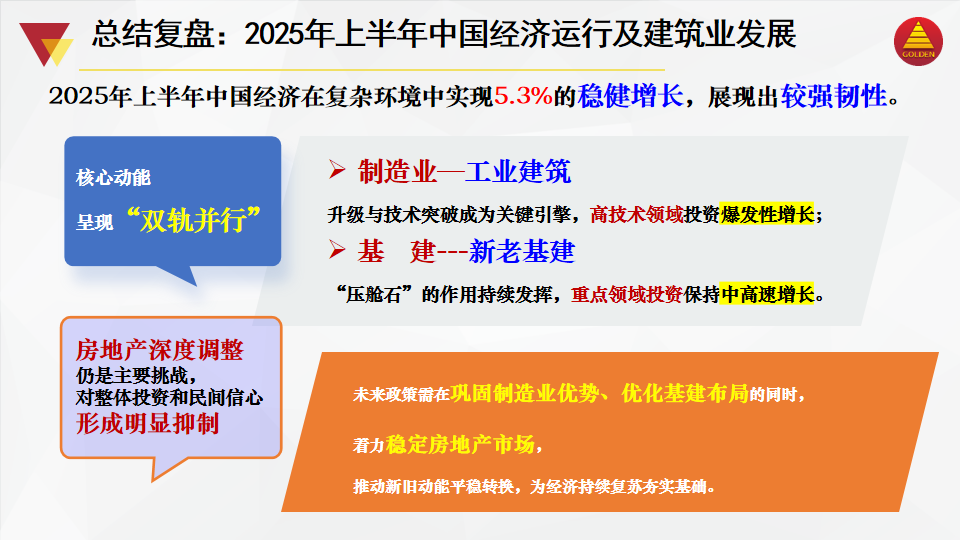 总结复盘：2025年上半年中国经济运行及建筑业发展

GOLDEN

2025年上半年中国经济在复杂环境中实现5.3%的稳健增长，展现出较强韧性。

核心动能

呈现“双轨并行”

➢ 制造业—工业建筑

升级与技术突破成为关键引擎，高技术领域投资爆发性增长；

➢ 基 建---新老基建

“压舱石”的作用持续发挥，重点领域投资保持中高速增长。

房地产深度调整

仍是主要挑战，

对整体投资和民间信心

形成明显抑制

未来政策需在巩固制造业优势、优化基建布局的同时，

着力稳定房地产市场，

推动新旧动能平稳转换，为经济持续复苏夯实基础。